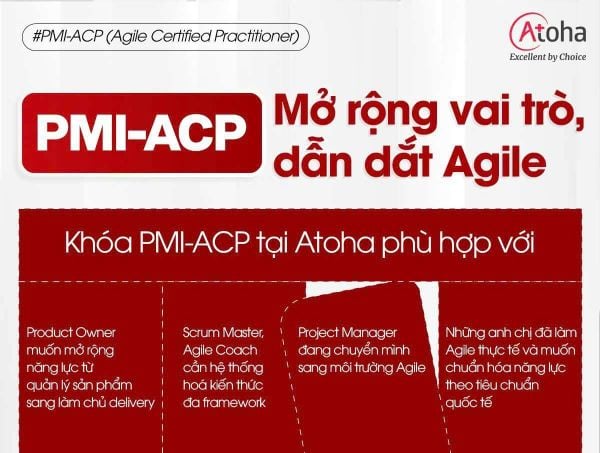 #PMI-ACP (Agile Certified Practitioner)

Atoha
Excellent by Choice

PMI-ACP

Mở rộng vai trò, dẫn dắt Agile

Khóa PMI-ACP tại Atoha phù hợp với

Product Owner muốn mở rộng năng lực từ quản lý sản phẩm sang làm chủ delivery

Scrum Master, Agile Coach cần hệ thống hoá kiến thức đa framework

Project Manager đang chuyển mình sang môi trường Agile

Những anh chị đã làm Agile thực tế và muốn chuẩn hóa năng lực theo tiêu chuẩn quốc tế